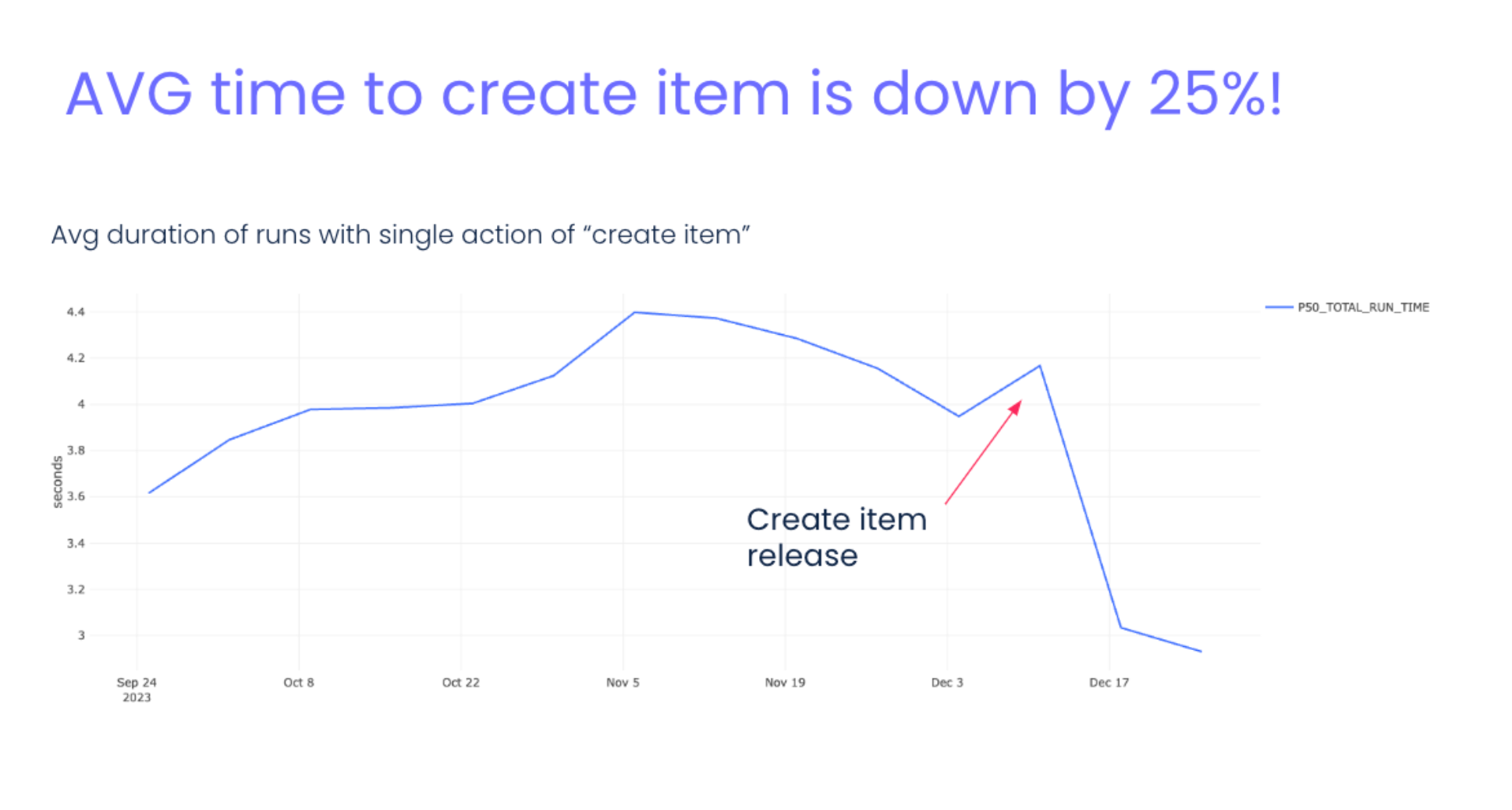 AVG time to create item is down by 25%!

Avg duration of runs with single action of “create item”

P50_TOTAL_RUN_TIME

seconds

4.4
4.2
4
3.8
3.6
3.4
3.2
3

Create item release

Sep 24
2023
Oct 8
Oct 22
Nov 5
Nov 19
Dec 3
Dec 17